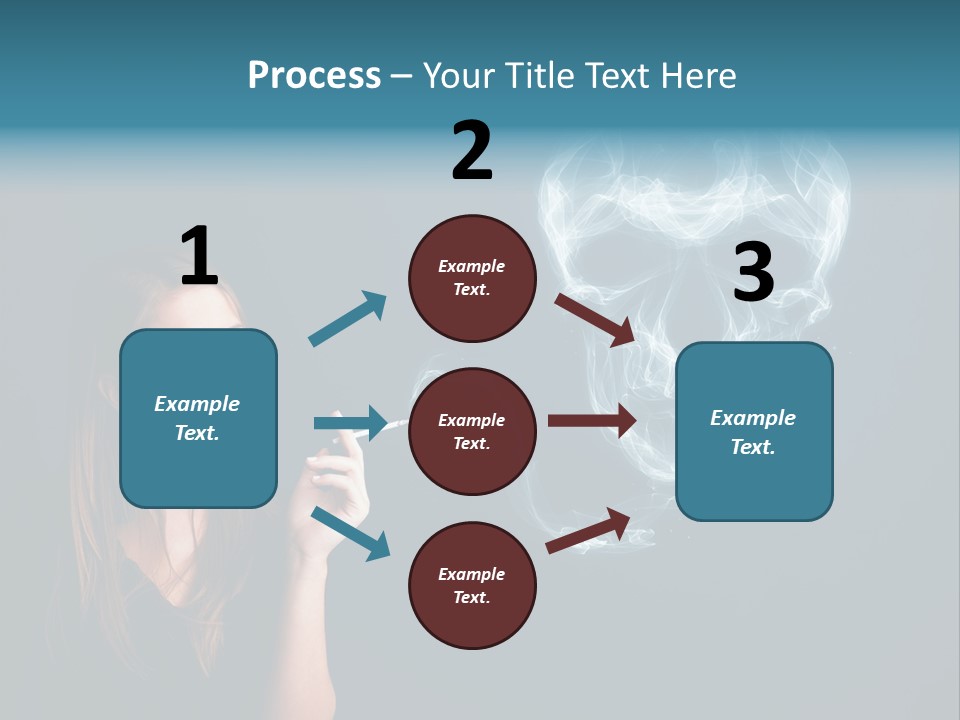 Process – Your Title Text Here

1

Example Text.

2

Example Text.

Example Text.

Example Text.

3

Example Text.